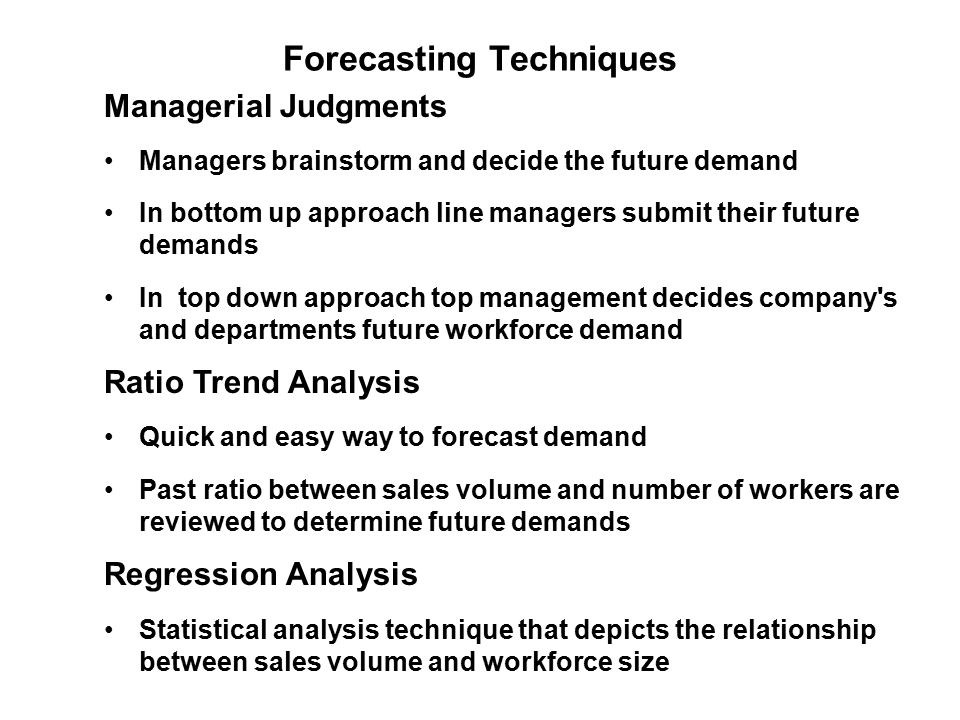 Forecasting Techniques

Managerial Judgments

• Managers brainstorm and decide the future demand

• In bottom up approach line managers submit their future demands

• In top down approach top management decides company's and departments future workforce demand

Ratio Trend Analysis

• Quick and easy way to forecast demand

• Past ratio between sales volume and number of workers are reviewed to determine future demands

Regression Analysis

• Statistical analysis technique that depicts the relationship between sales volume and workforce size